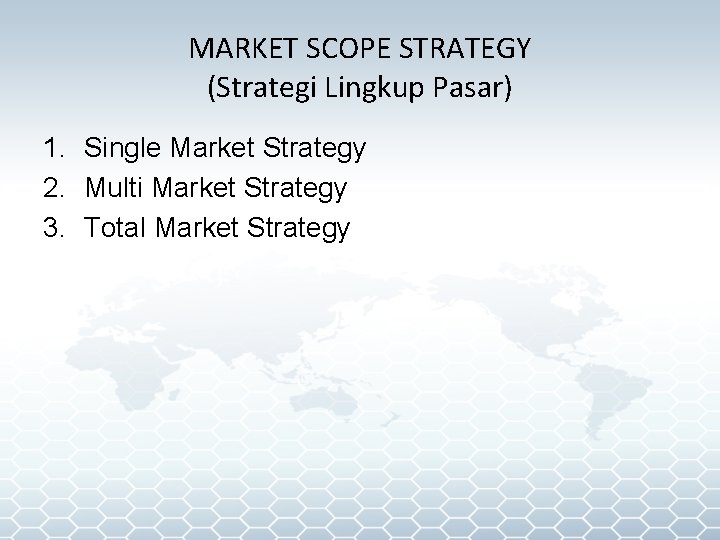 MARKET SCOPE STRATEGY
(Strategi Lingkup Pasar)

1. Single Market Strategy
2. Multi Market Strategy
3. Total Market Strategy